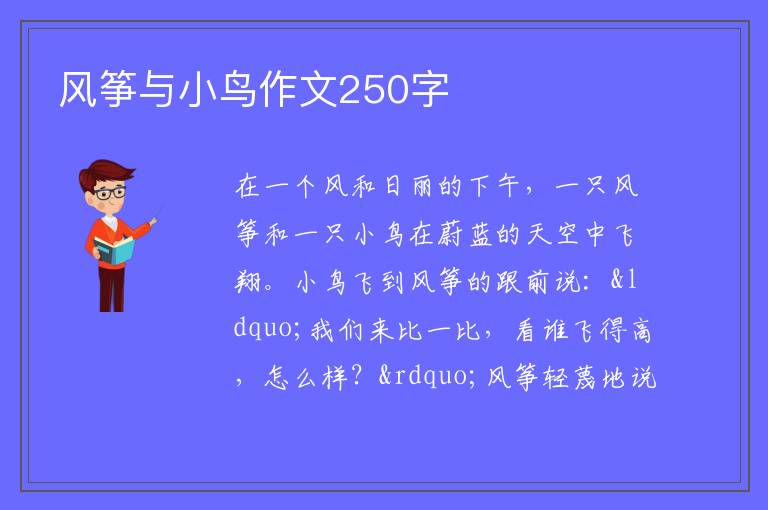 风筝与小鸟作文250字

在一个风和日丽的下午，一只风筝和一只小鸟在蔚蓝的天空中飞翔。小鸟飞到风筝的跟前说：&ldquo;我们来比一比，看谁飞得高，怎么样？&rdquo;风筝轻蔑地说